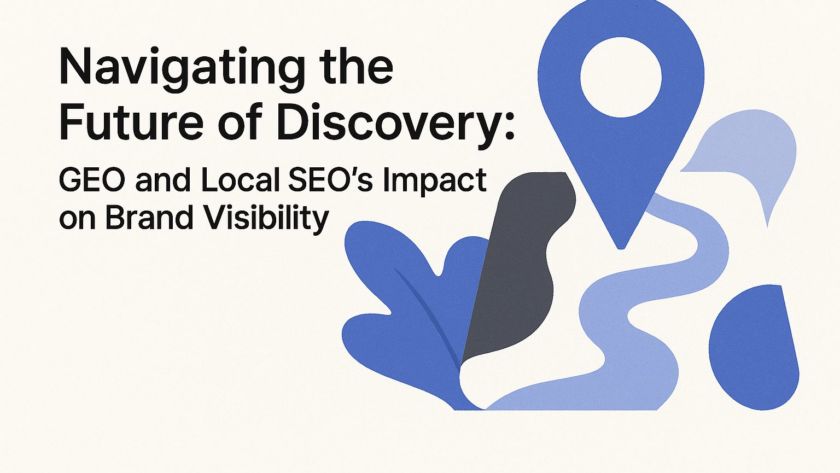 Navigating the Future of Discovery:

GEO and Local SEO's Impact on Brand Visibility